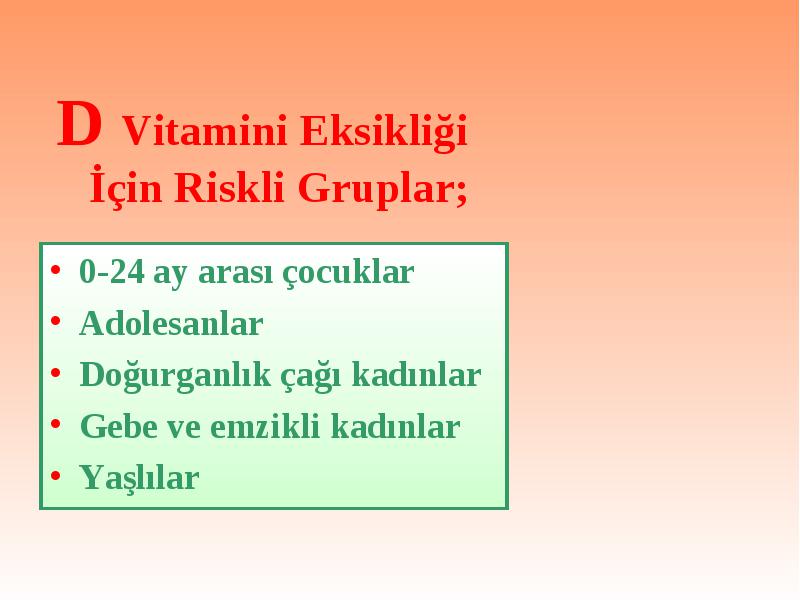 D Vitamini Eksikliği İçin Riskli Gruplar;

• 0-24 ay arası çocuklar
• Adolesanlar
• Doğurganlık çağı kadınlar
• Gebe ve emzikli kadınlar
• Yaşlılar